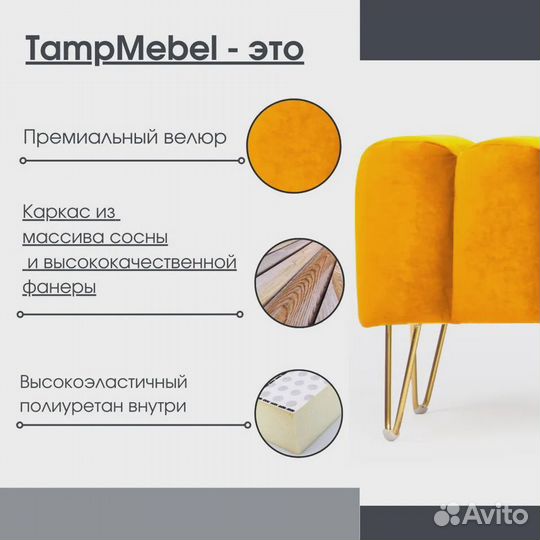 TampMebel - это

Премиальный велюр

Каркас из массива сосны и высококачественной фанеры

Высокоэластичный полиуретан внутри

Avito